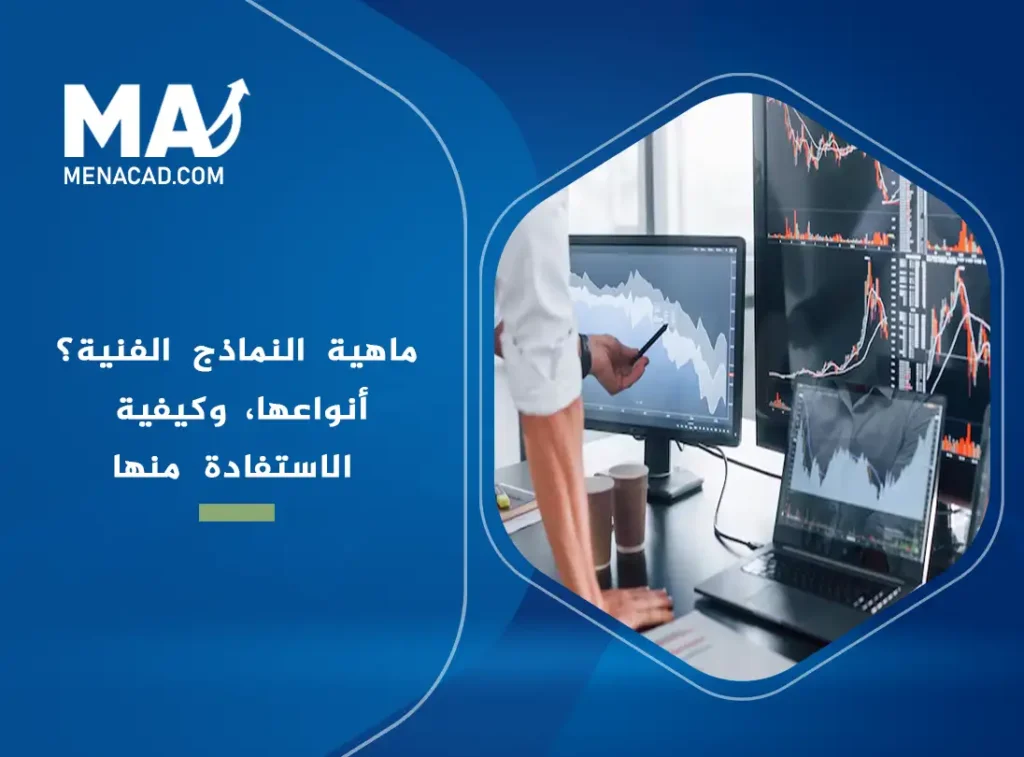 MA
MENACAD.COM

ماهية النماذج الفنية؟ أنواعها، وكيفية الاستفادة منها